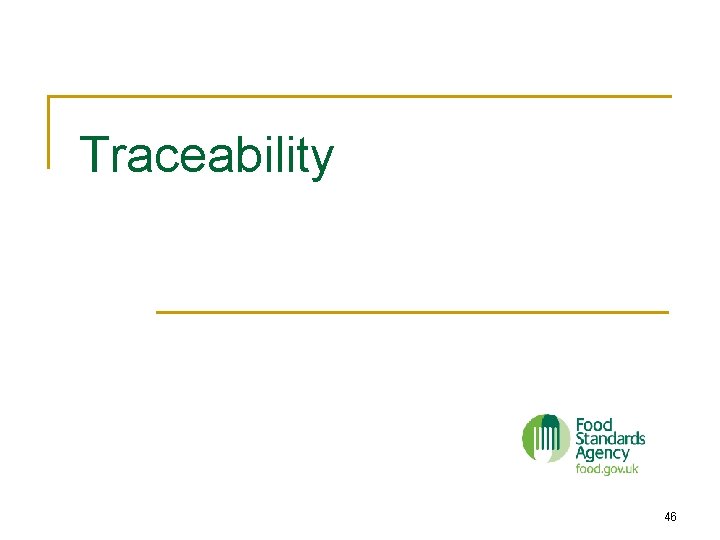 Traceability

Food Standards Agency
food.gov.uk

46